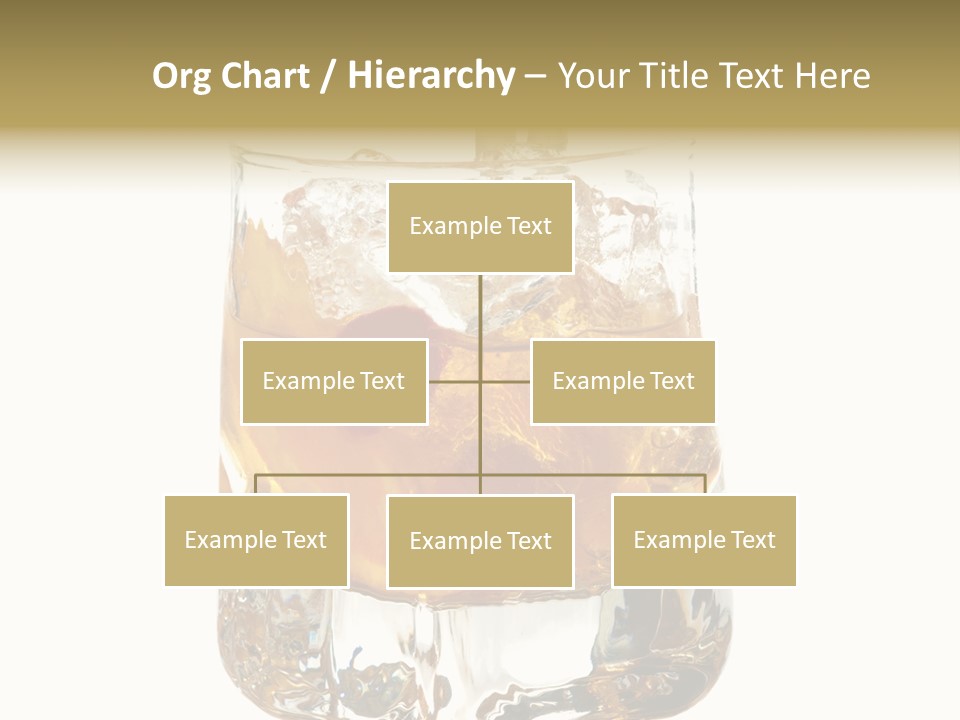 Org Chart / Hierarchy – Your Title Text Here

Example Text

Example Text

Example Text

Example Text

Example Text

Example Text